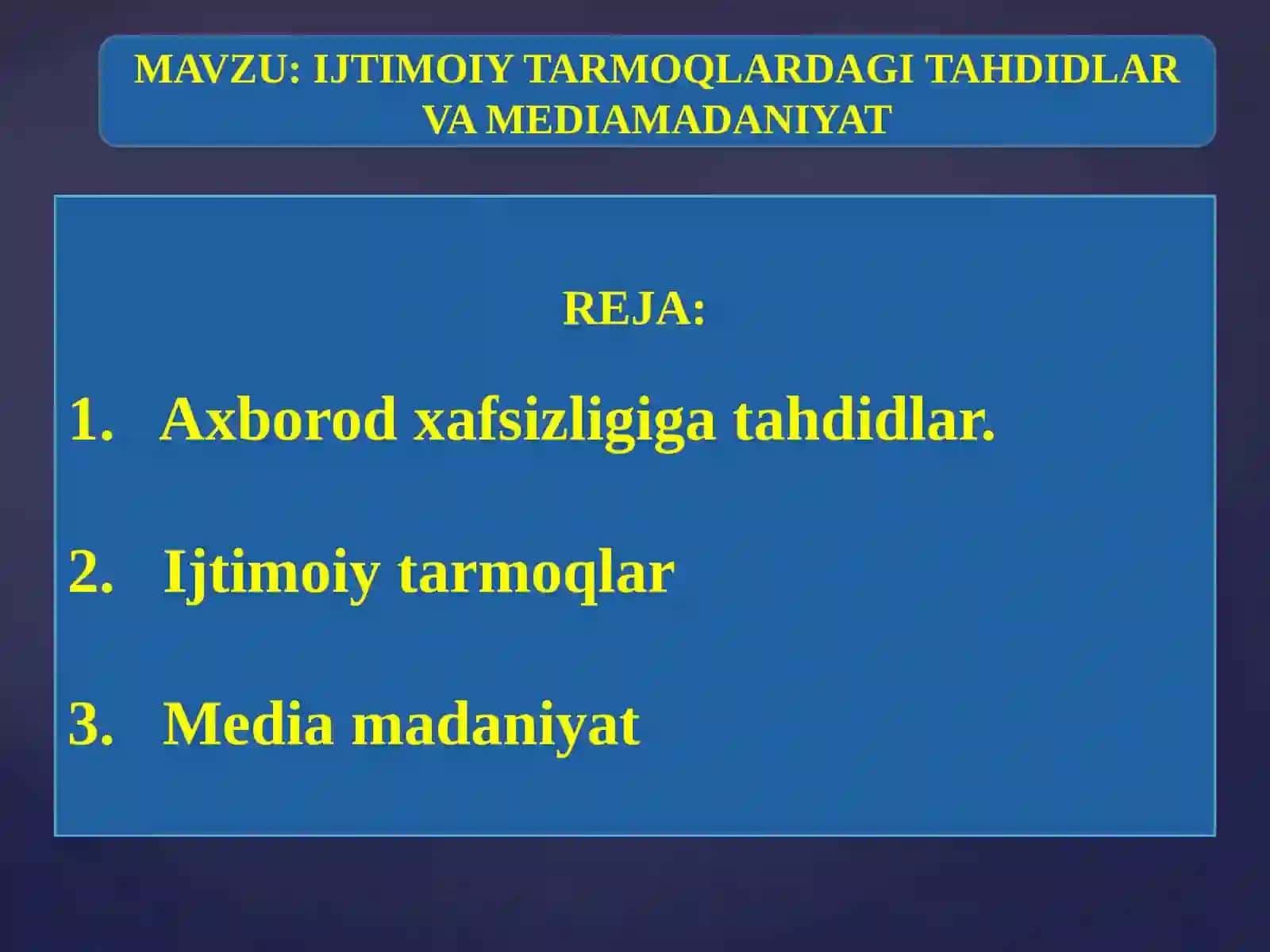 MAVZU: IJTIMOIY TARMOQLARDAGI TAHDIDLAR VA MEDIAMADANIYAT

REJA:

1. Axborod xafsizligiga tahdidlar.

2. Ijtimoiy tarmoqlar

3. Media madaniyat